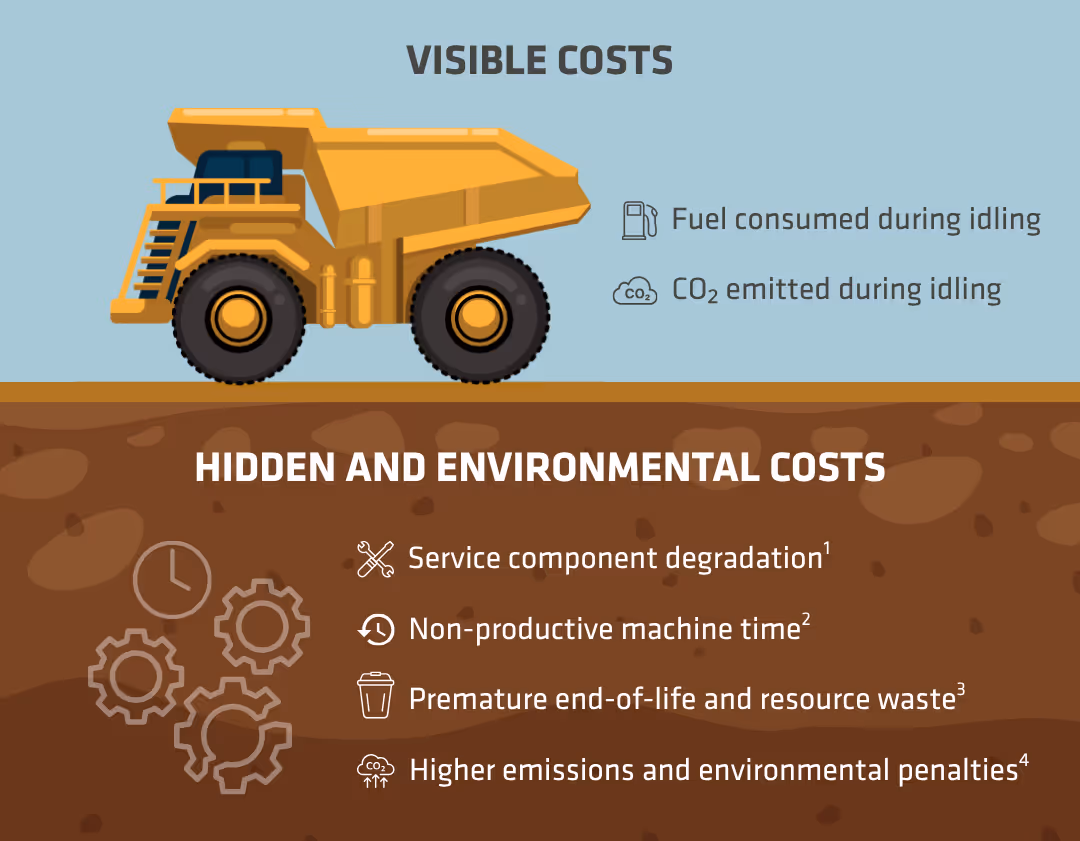 VISIBLE COSTS

Fuel consumed during idling

$CO_2$ emitted during idling

HIDDEN AND ENVIRONMENTAL COSTS

Service component degradation$^1$

Non-productive machine time$^2$

Premature end-of-life and resource waste$^3$

Higher emissions and environmental penalties$^4$